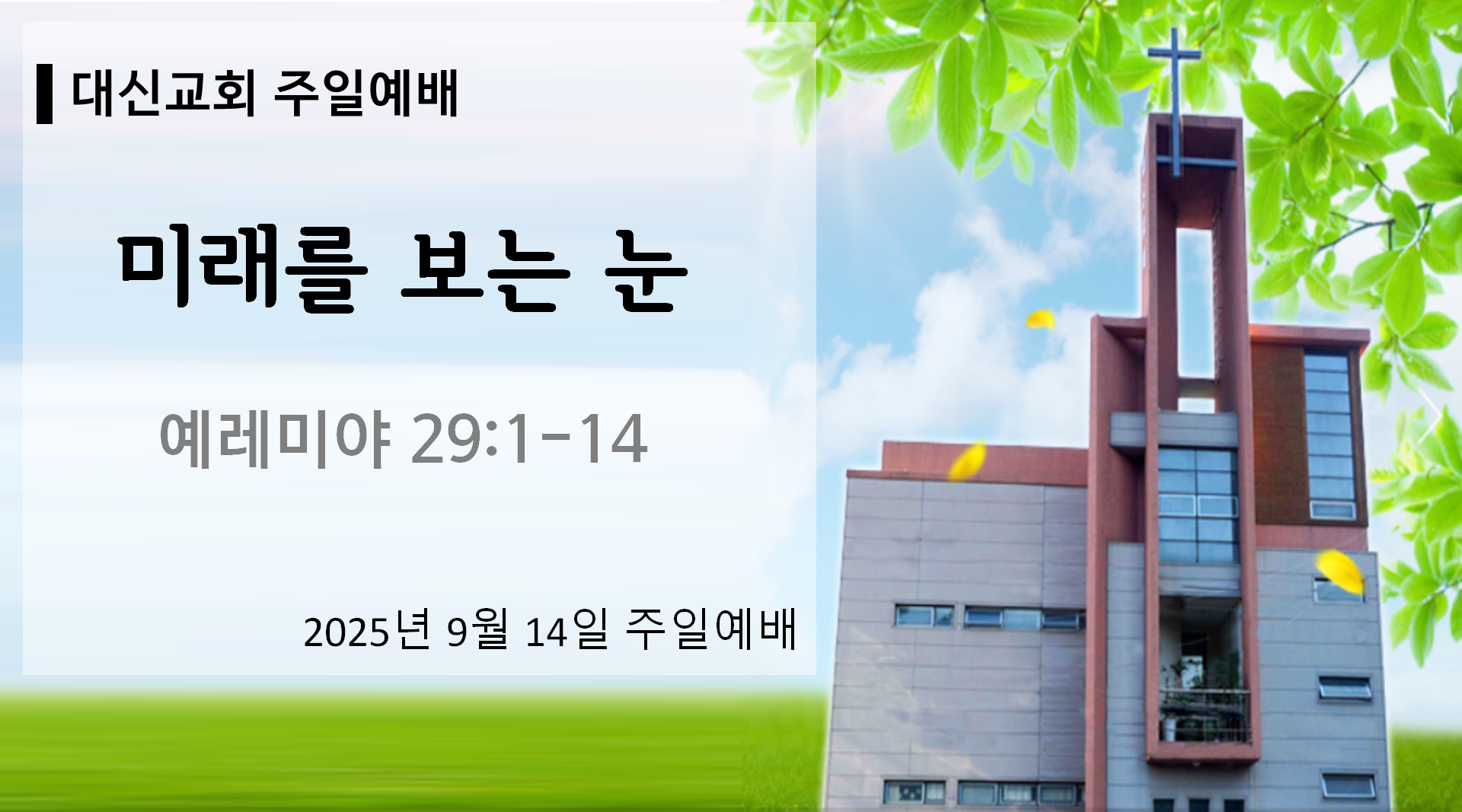 대신교회 주일예배

미래를 보는 눈

예레미야 29:1-14

2025년 9월 14일 주일예배